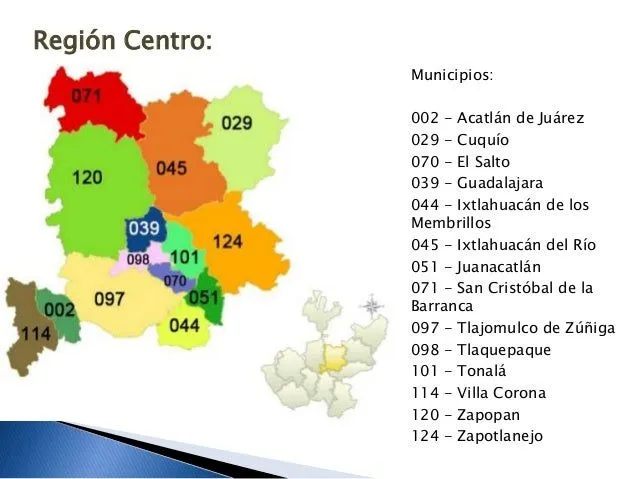 Región Centro:

071
029
120
045
039
124
098
101
070
097
051
002
044
114

Municipios:

002 - Acatlán de Juárez
029 - Cuquío
070 - El Salto
039 - Guadalajara
044 - Ixtlahuacán de los Membrillos
045 - Ixtlahuacán del Río
051 - Juanacatlán
071 - San Cristóbal de la Barranca
097 - Tlajomulco de Zúñiga
098 - Tlaquepaque
101 - Tonalá
114 - Villa Corona
120 - Zapopan
124 - Zapotlanejo